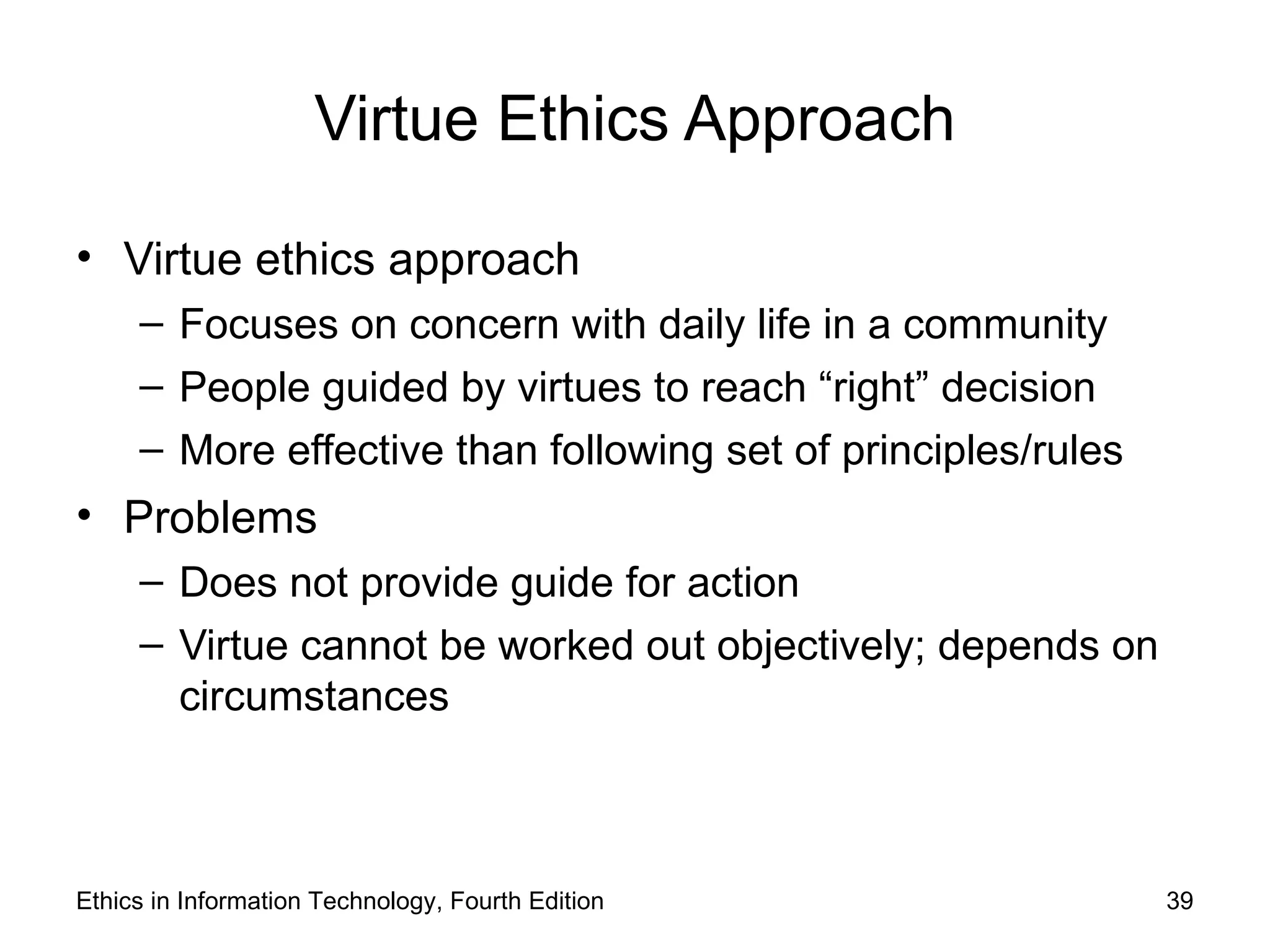 Virtue Ethics Approach

• Virtue ethics approach
  – Focuses on concern with daily life in a community
  – People guided by virtues to reach “right” decision
  – More effective than following set of principles/rules
• Problems
  – Does not provide guide for action
  – Virtue cannot be worked out objectively; depends on circumstances

Ethics in Information Technology, Fourth Edition

39